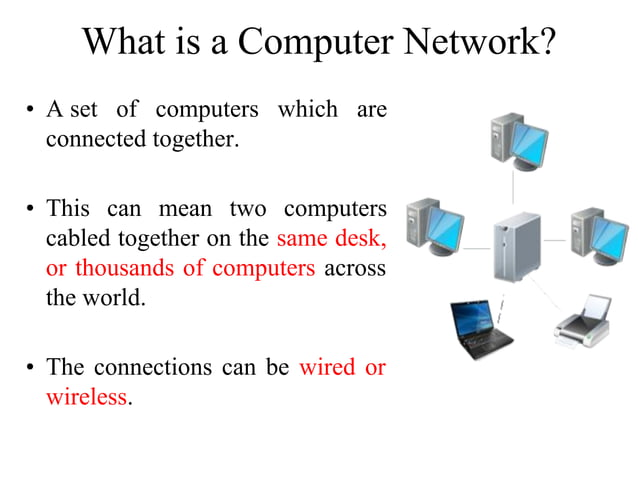 What is a Computer Network?

• A set of computers which are connected together.

• This can mean two computers cabled together on the same desk, or thousands of computers across the world.

• The connections can be wired or wireless.